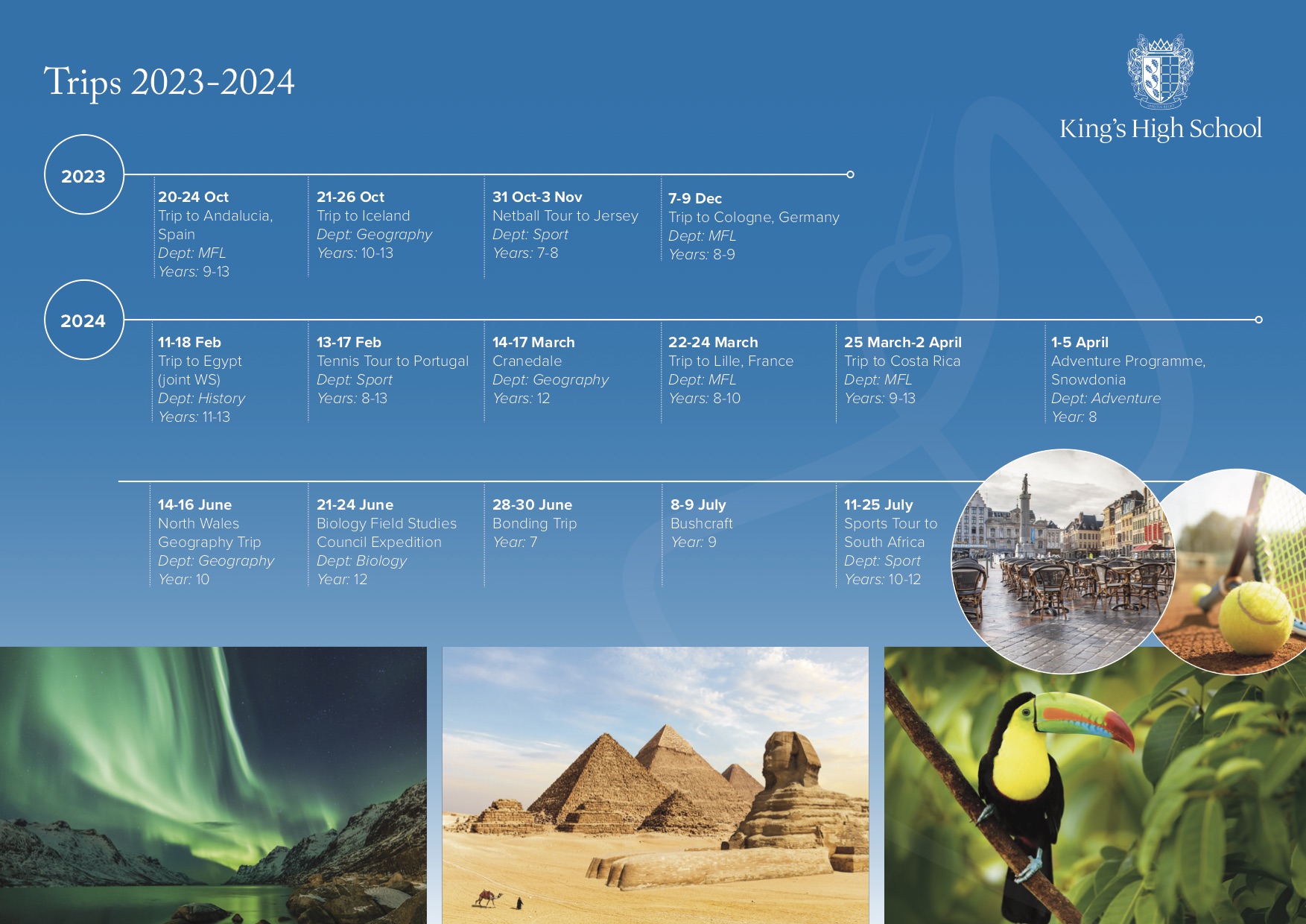 Trips 2023-2024

King's High School

2023

20-24 Oct
Trip to Andalucia, Spain
Dept: MFL
Years: 9-13

21-26 Oct
Trip to Iceland
Dept: Geography
Years: 10-13

31 Oct-3 Nov
Netball Tour to Jersey
Dept: Sport
Years: 7-8

7-9 Dec
Trip to Cologne, Germany
Dept: MFL
Years: 8-9

2024

11-18 Feb
Trip to Egypt (joint WS)
Dept: History
Years: 11-13

13-17 Feb
Tennis Tour to Portugal
Dept: Sport
Years: 8-13

14-17 March
Cranedale
Dept: Geography
Years: 12

22-24 March
Trip to Lille, France
Dept: MFL
Years: 8-10

25 March-2 April
Trip to Costa Rica
Dept: MFL
Years: 9-13

1-5 April
Adventure Programme, Snowdonia
Dept: Adventure
Year: 8

14-16 June
North Wales Geography Trip
Dept: Geography
Year: 10

21-24 June
Biology Field Studies Council Expedition
Dept: Biology
Year: 12

28-30 June
Bonding Trip
Year: 7

8-9 July
Bushcraft
Year: 9

11-25 July
Sports Tour to South Africa
Dept: Sport
Years: 10-12